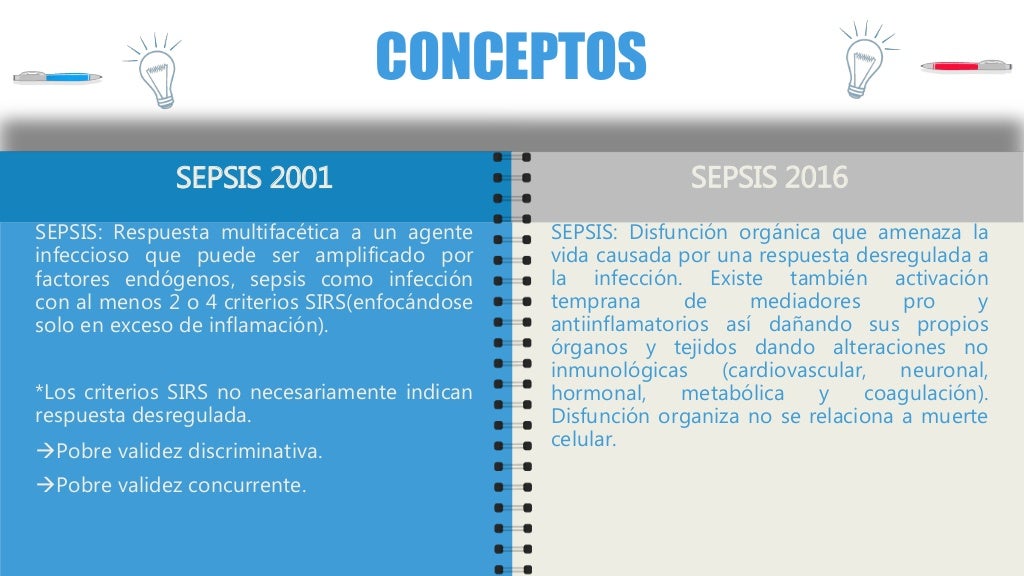 CONCEPTOS

SEPSIS 2001

SEPSIS: Respuesta multifacética a un agente infeccioso que puede ser amplificado por factores endógenos, sepsis como infección con al menos 2 o 4 criterios SIRS(enfocándose solo en exceso de inflamación).

*Los criterios SIRS no necesariamente indican respuesta desregulada.

→Pobre validez discriminativa.

→Pobre validez concurrente.

SEPSIS 2016

SEPSIS: Disfunción orgánica que amenaza la vida causada por una respuesta desregulada a la infección. Existe también activación temprana de mediadores pro y antiinflamatorios así dañando sus propios órganos y tejidos dando alteraciones no inmunológicas (cardiovascular, neuronal, hormonal, metabólica y coagulación). Disfunción organiza no se relaciona a muerte celular.